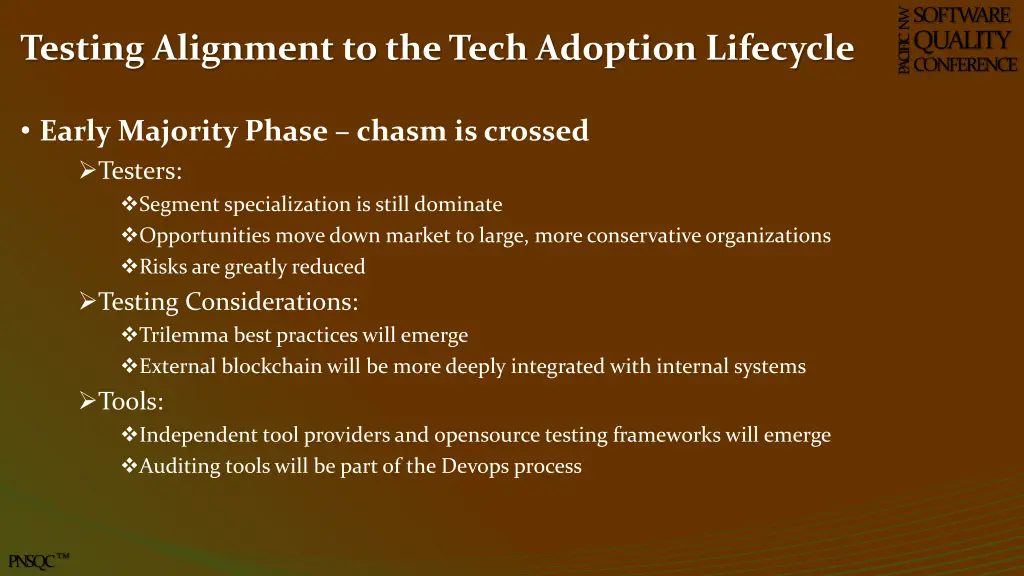 Testing Alignment to the Tech Adoption Lifecycle

PACIFIC NW SOFTWARE QUALITY CONFERENCE

• Early Majority Phase – chasm is crossed
➢Testers:
❖Segment specialization is still dominate
❖Opportunities move down market to large, more conservative organizations
❖Risks are greatly reduced
➢Testing Considerations:
❖Trilemma best practices will emerge
❖External blockchain will be more deeply integrated with internal systems
➢Tools:
❖Independent tool providers and opensource testing frameworks will emerge
❖Auditing tools will be part of the Devops process

PNSQC™